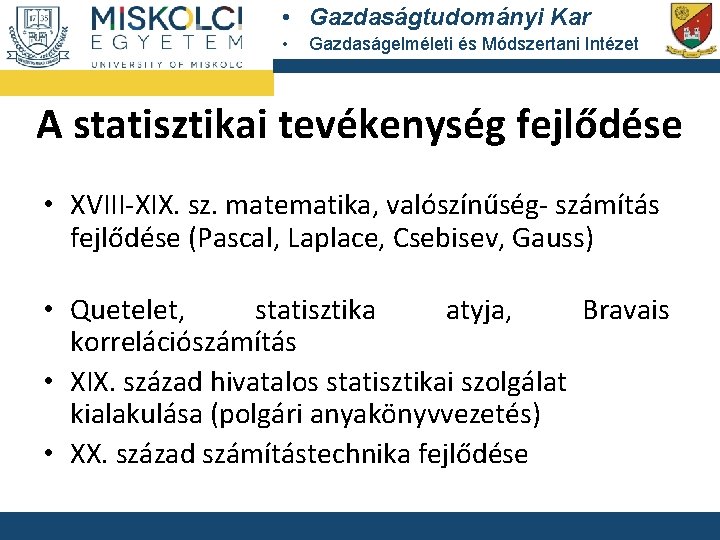 MISKOLCI EGYETEM
UNIVERSITY OF MISKOLC

• Gazdaságtudományi Kar
• Gazdaságelméleti és Módszertani Intézet

A statisztikai tevékenység fejlődése

• XVIII-XIX. sz. matematika, valószínűség- számítás fejlődése (Pascal, Laplace, Csebisev, Gauss)

• Quetelet, statisztika atyja, Bravais korrelációszámítás
• XIX. század hivatalos statisztikai szolgálat kialakulása (polgári anyakönyvvezetés)
• XX. század számítástechnika fejlődése